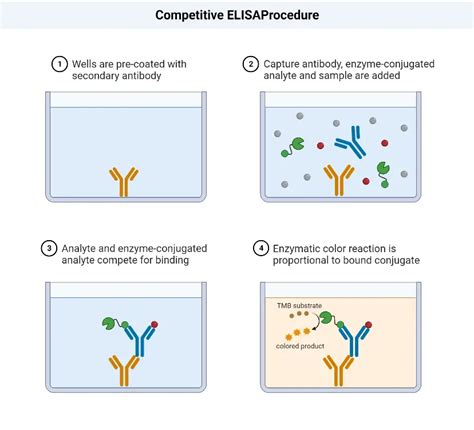 Competitive ELISAProcedure

1 Wells are pre-coated with secondary antibody

2 Capture antibody, enzyme-conjugated analyte and sample are added

3 Analyte and enzyme-conjugated analyte compete for binding

4 Enzymatic color reaction is proportional to bound conjugate

TMB substrate

colored product